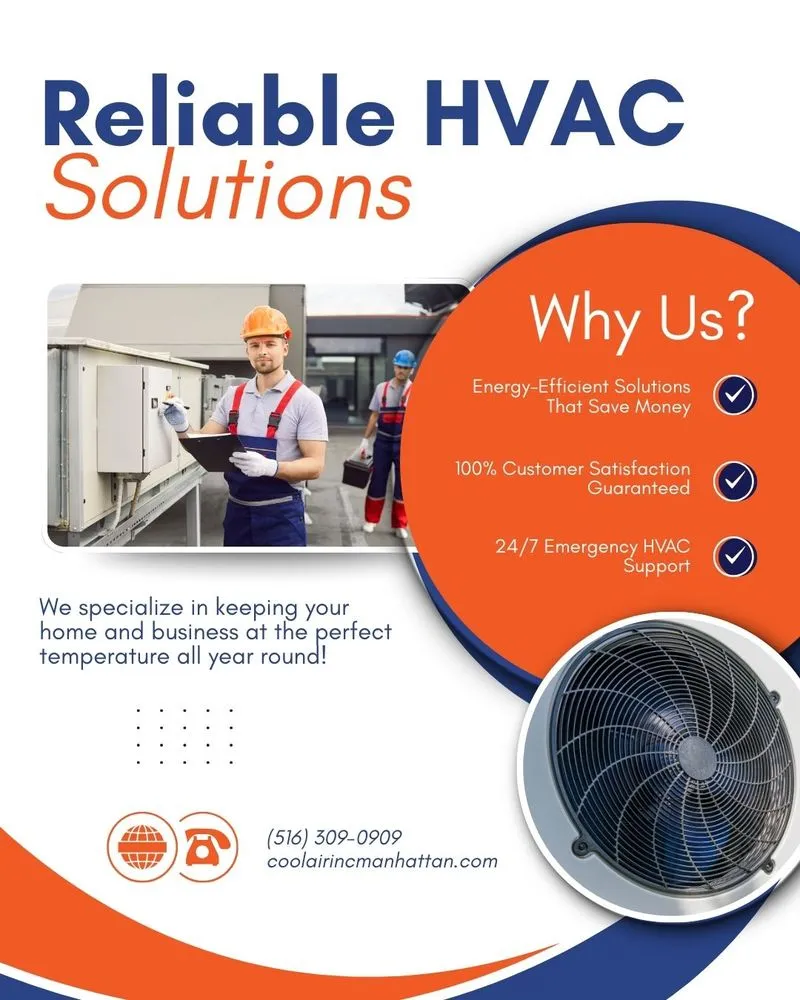 Reliable HVAC
Solutions

Why Us?

Energy-Efficient Solutions That Save Money

100% Customer Satisfaction Guaranteed

24/7 Emergency HVAC Support

We specialize in keeping your home and business at the perfect temperature all year round!

(516) 309-0909
coolairincmanhattan.com